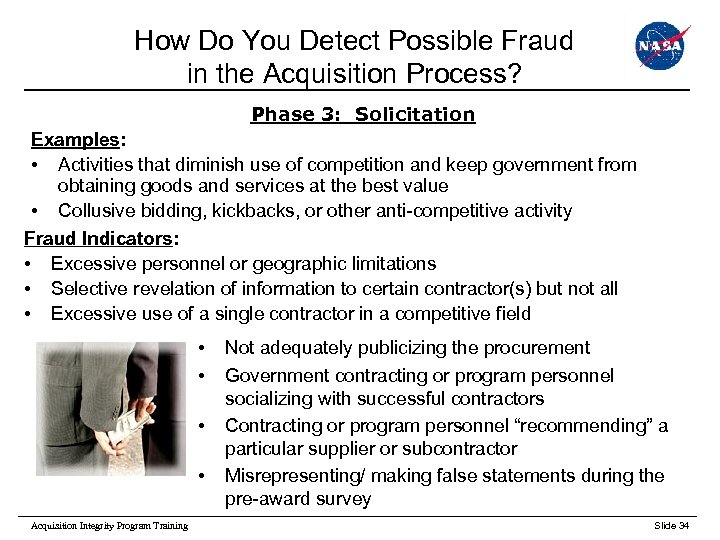 How Do You Detect Possible Fraud in the Acquisition Process?

NASA

Phase 3: Solicitation

Examples:
• Activities that diminish use of competition and keep government from obtaining goods and services at the best value
• Collusive bidding, kickbacks, or other anti-competitive activity

Fraud Indicators:
• Excessive personnel or geographic limitations
• Selective revelation of information to certain contractor(s) but not all
• Excessive use of a single contractor in a competitive field
• Not adequately publicizing the procurement
• Government contracting or program personnel socializing with successful contractors
• Contracting or program personnel “recommending” a particular supplier or subcontractor
• Misrepresenting/ making false statements during the pre-award survey

Acquisition Integrity Program Training

Slide 34